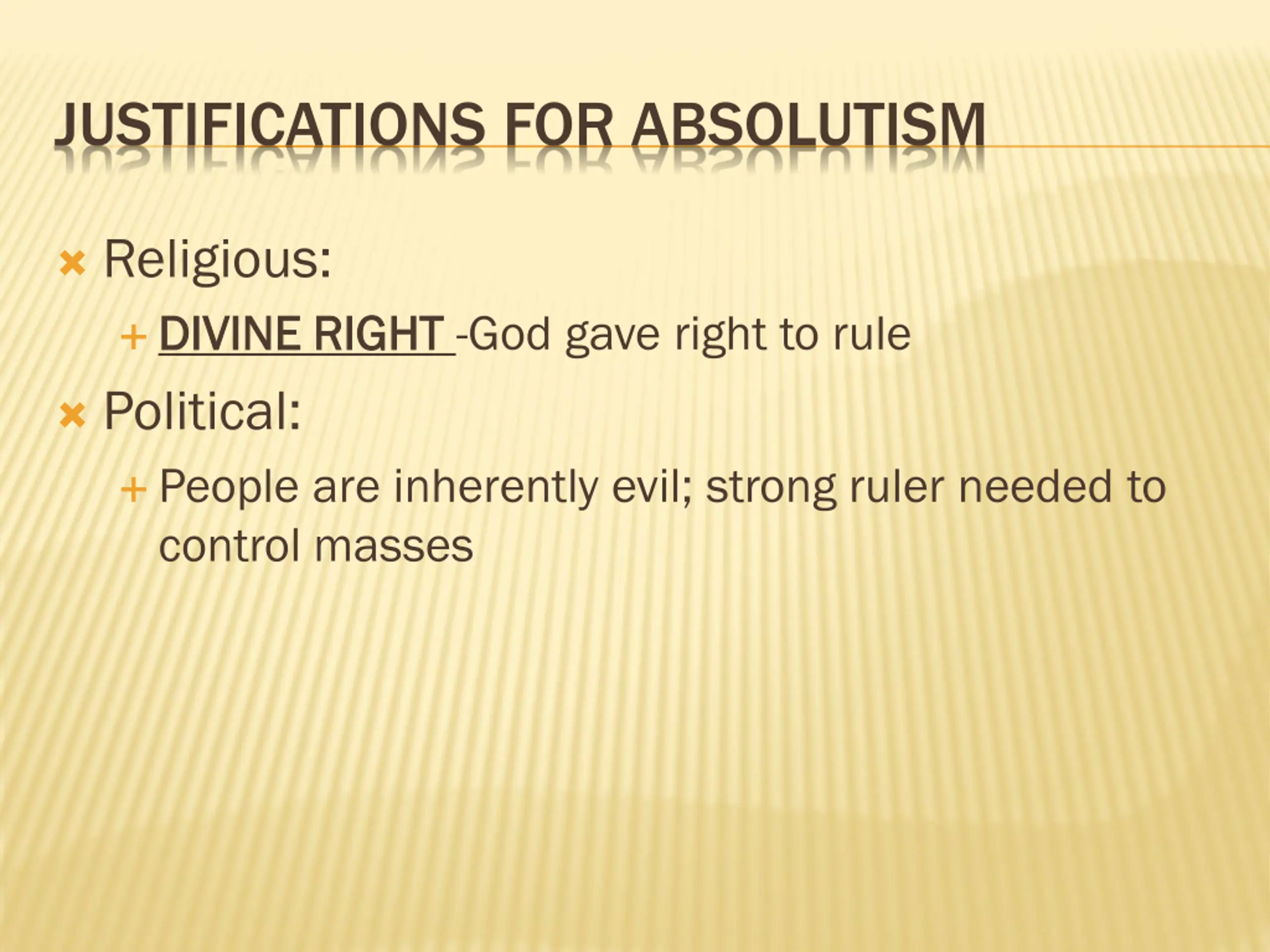 JUSTIFICATIONS FOR ABSOLUTISM

Religious:

DIVINE RIGHT -God gave right to rule

Political:

People are inherently evil; strong ruler needed to control masses